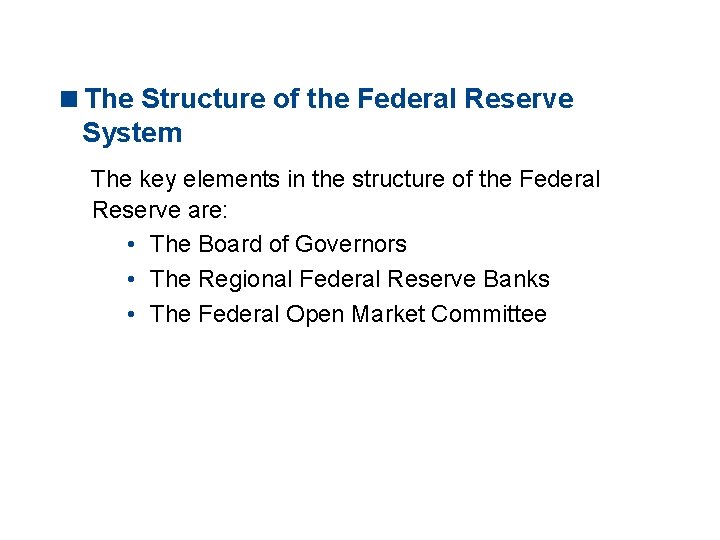 ■ The Structure of the Federal Reserve System

The key elements in the structure of the Federal Reserve are:

• The Board of Governors
• The Regional Federal Reserve Banks
• The Federal Open Market Committee